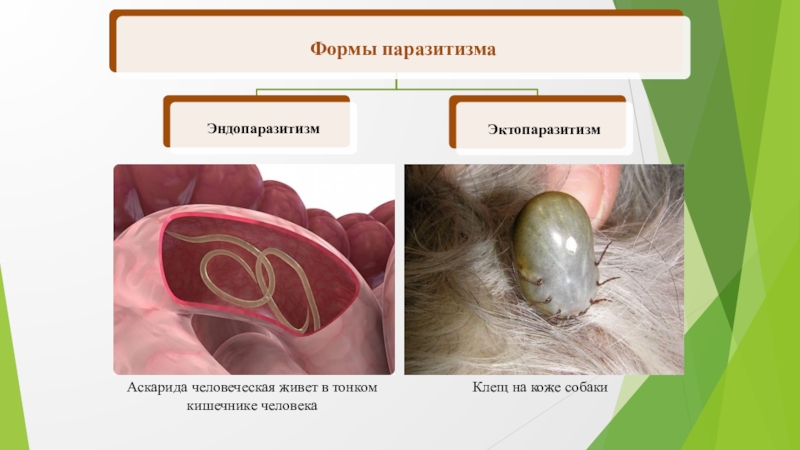 Формы паразитизма

Эндопаразитизм

Эктопаразитизм

Аскарида человеческая живет в тонком кишечнике человека

Клещ на коже собаки